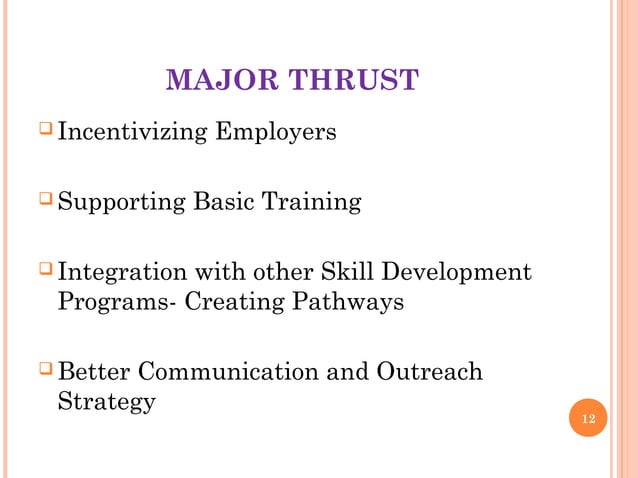 MAJOR THRUST

Incentivizing Employers

Supporting Basic Training

Integration with other Skill Development Programs- Creating Pathways

Better Communication and Outreach Strategy

12